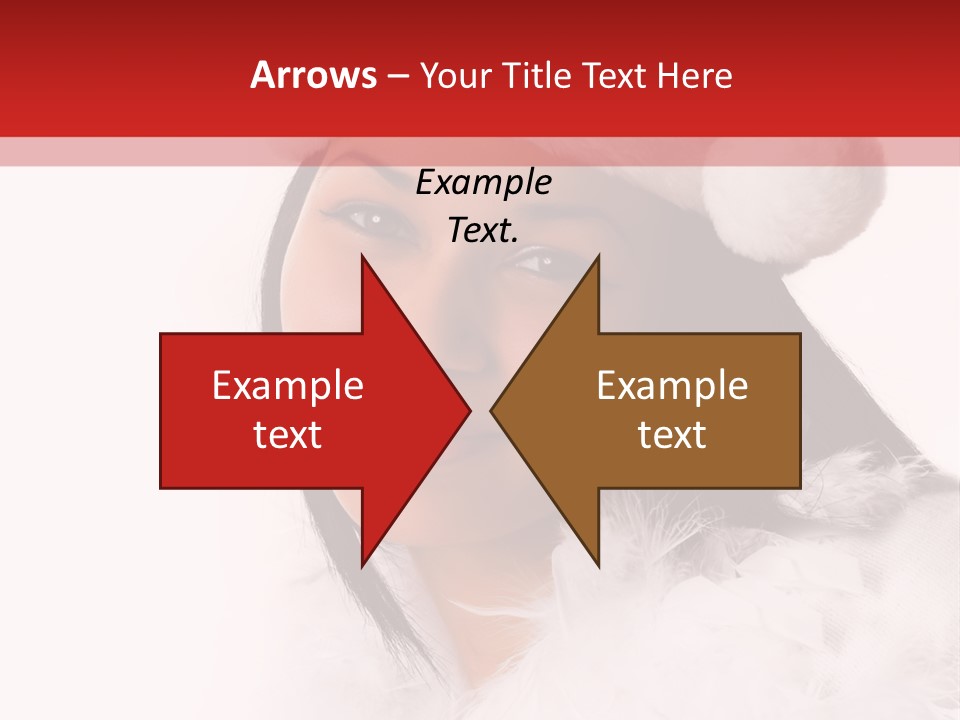 Arrows – Your Title Text Here

Example Text.

Example text

Example text